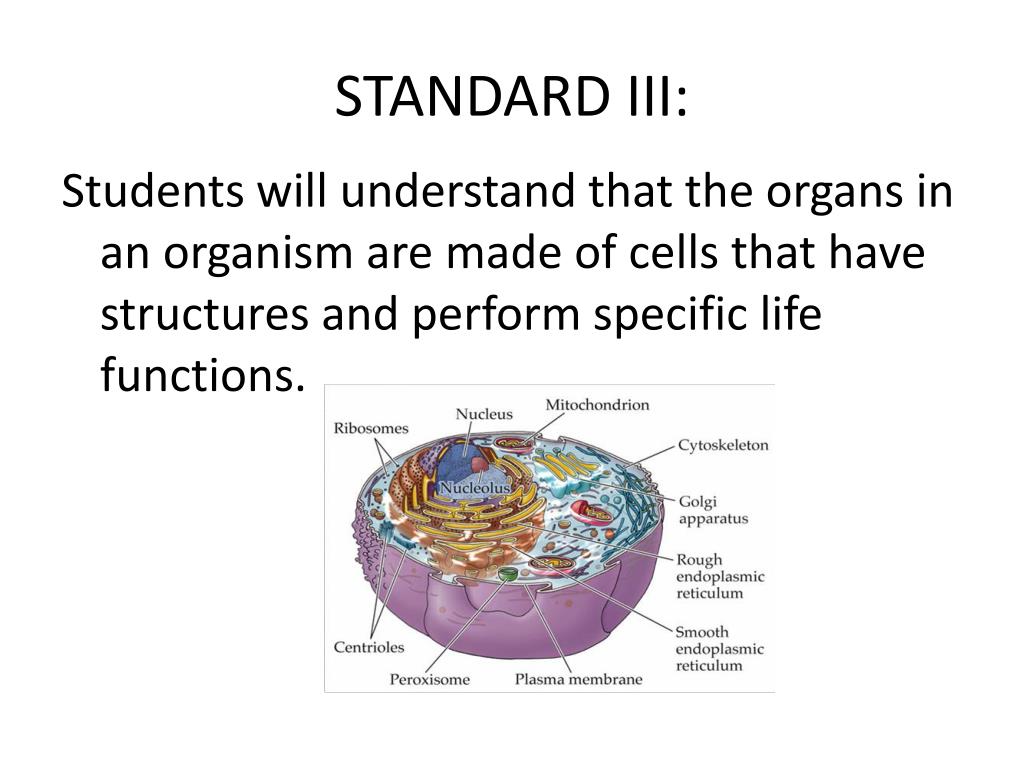 STANDARD III:

Students will understand that the organs in an organism are made of cells that have structures and perform specific life functions.

Ribosomes
Nucleus
Mitochondrion
Cytoskeleton
Nucleolus
Golgi apparatus
Rough endoplasmic reticulum
Smooth endoplasmic reticulum
Centrioles
Peroxisome
Plasma membrane